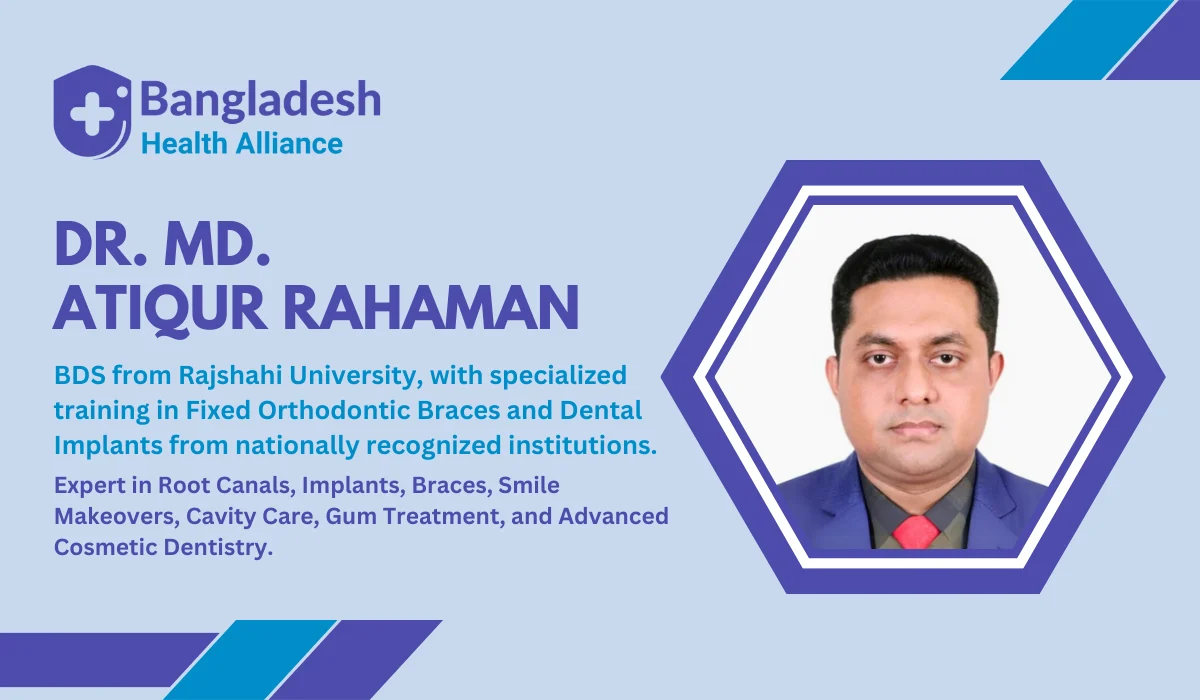 Bangladesh
Health Alliance

DR. MD.
ATIQUR RAHAMAN

BDS from Rajshahi University, with specialized training in Fixed Orthodontic Braces and Dental Implants from nationally recognized institutions.

Expert in Root Canals, Implants, Braces, Smile Makeovers, Cavity Care, Gum Treatment, and Advanced Cosmetic Dentistry.